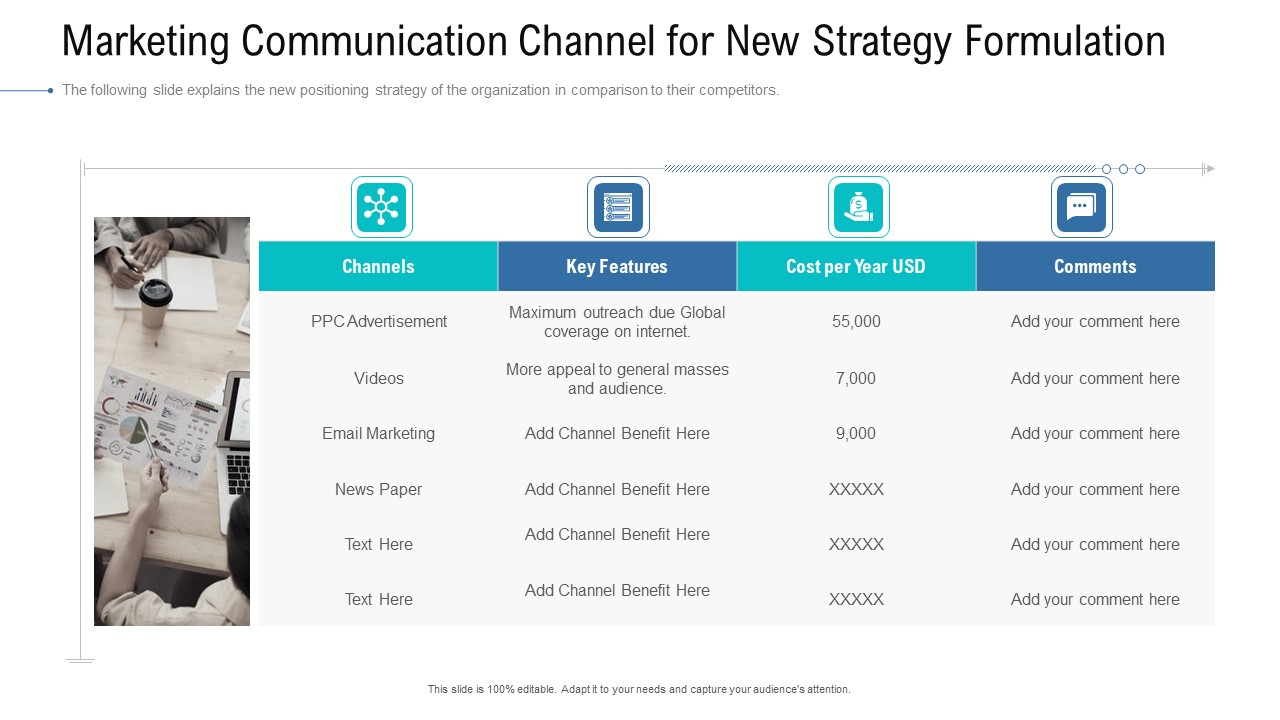 Marketing Communication Channel for New Strategy Formulation

The following slide explains the new positioning strategy of the organization in comparison to their competitors.

| Channels | Key Features | Cost per Year USD | Comments |
|---|---|---|---|
| PPC Advertisement | Maximum outreach due Global coverage on internet. | 55,000 | Add your comment here |
| Videos | More appeal to general masses and audience. | 7,000 | Add your comment here |
| Email Marketing | Add Channel Benefit Here | 9,000 | Add your comment here |
| News Paper | Add Channel Benefit Here | XXXXX | Add your comment here |
| Text Here | Add Channel Benefit Here | XXXXX | Add your comment here |
| Text Here | Add Channel Benefit Here | XXXXX | Add your comment here |

This slide is 100% editable. Adapt it to your needs and capture your audience's attention.